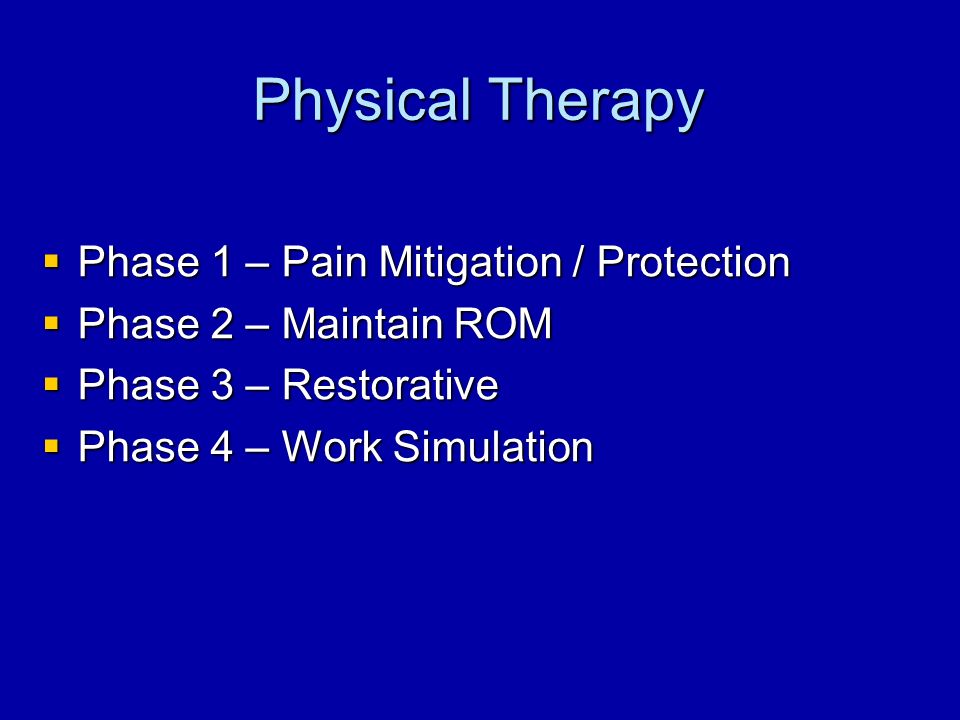 Physical Therapy

- Phase 1 – Pain Mitigation / Protection
- Phase 2 – Maintain ROM
- Phase 3 – Restorative
- Phase 4 – Work Simulation